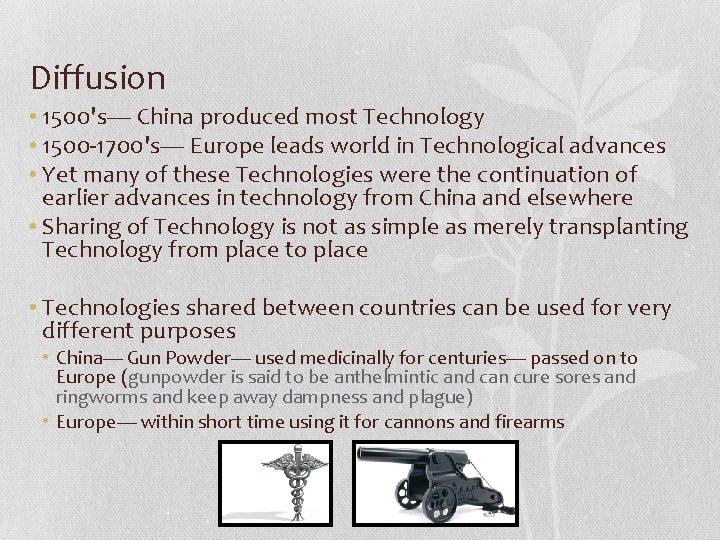 Diffusion

• 1500's— China produced most Technology
• 1500-1700's— Europe leads world in Technological advances
• Yet many of these Technologies were the continuation of earlier advances in technology from China and elsewhere
• Sharing of Technology is not as simple as merely transplanting Technology from place to place

• Technologies shared between countries can be used for very different purposes
  • China— Gun Powder— used medicinally for centuries— passed on to Europe (gunpowder is said to be anthelmintic and can cure sores and ringworms and keep away dampness and plague)
  • Europe— within short time using it for cannons and firearms